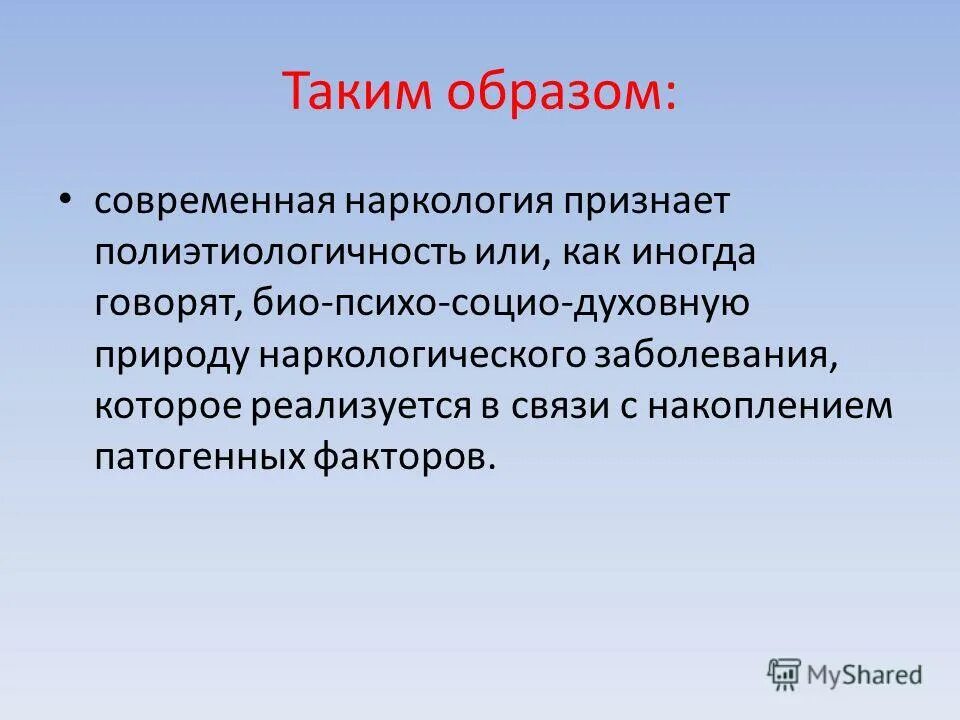 Таким образом:

• современная наркология признает полиэтиологичность или, как иногда говорят, био-психо-социо-духовную природу наркологического заболевания, которое реализуется в связи с накоплением патогенных факторов.

MyShared